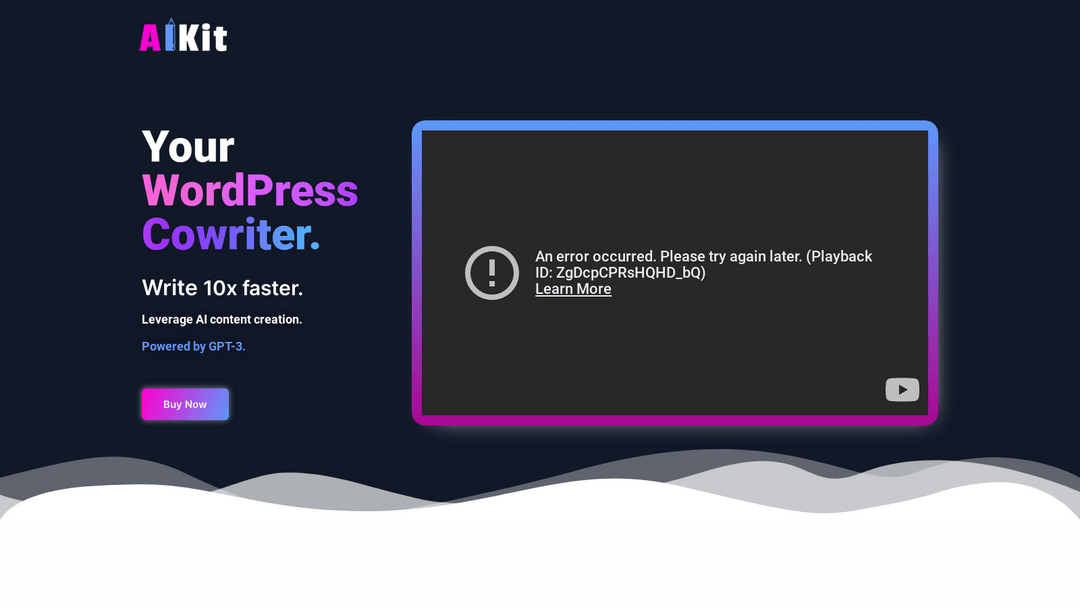 AIKit

Your WordPress Cowriter.

Write 10x faster.

Leverage AI content creation.

Powered by GPT-3.

Buy Now

An error occurred. Please try again later. (Playback ID: ZgDcpCPRsHQHD_bQ)
Learn More